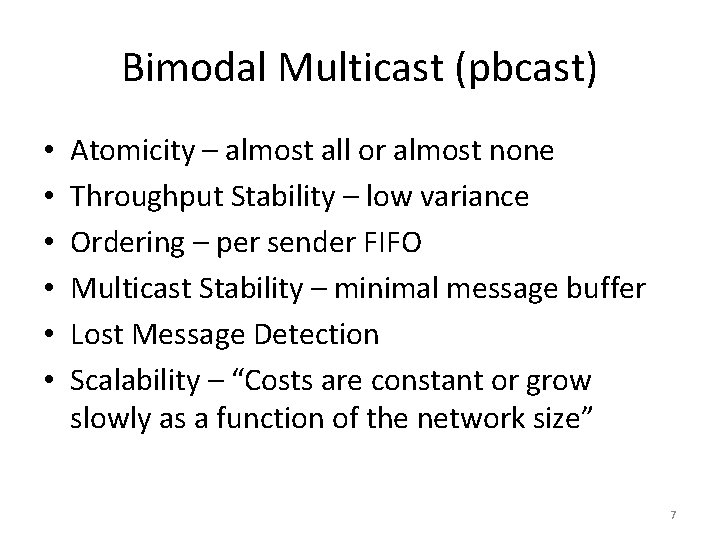 Bimodal Multicast (pbcast)

• Atomicity – almost all or almost none
• Throughput Stability – low variance
• Ordering – per sender FIFO
• Multicast Stability – minimal message buffer
• Lost Message Detection
• Scalability – “Costs are constant or grow slowly as a function of the network size”

7